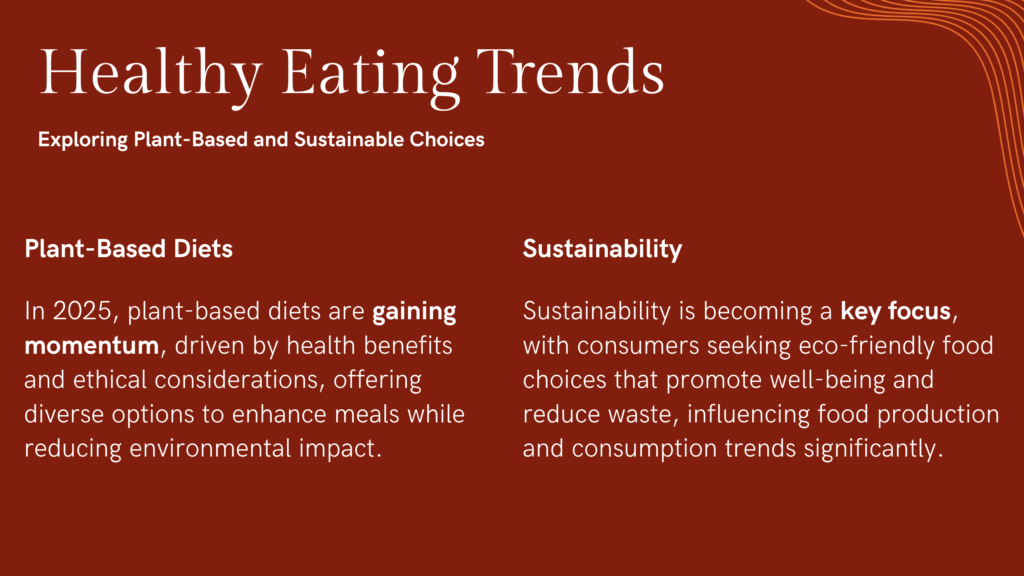 Healthy Eating Trends

Exploring Plant-Based and Sustainable Choices

Plant-Based Diets

In 2025, plant-based diets are gaining momentum, driven by health benefits and ethical considerations, offering diverse options to enhance meals while reducing environmental impact.

Sustainability

Sustainability is becoming a key focus, with consumers seeking eco-friendly food choices that promote well-being and reduce waste, influencing food production and consumption trends significantly.